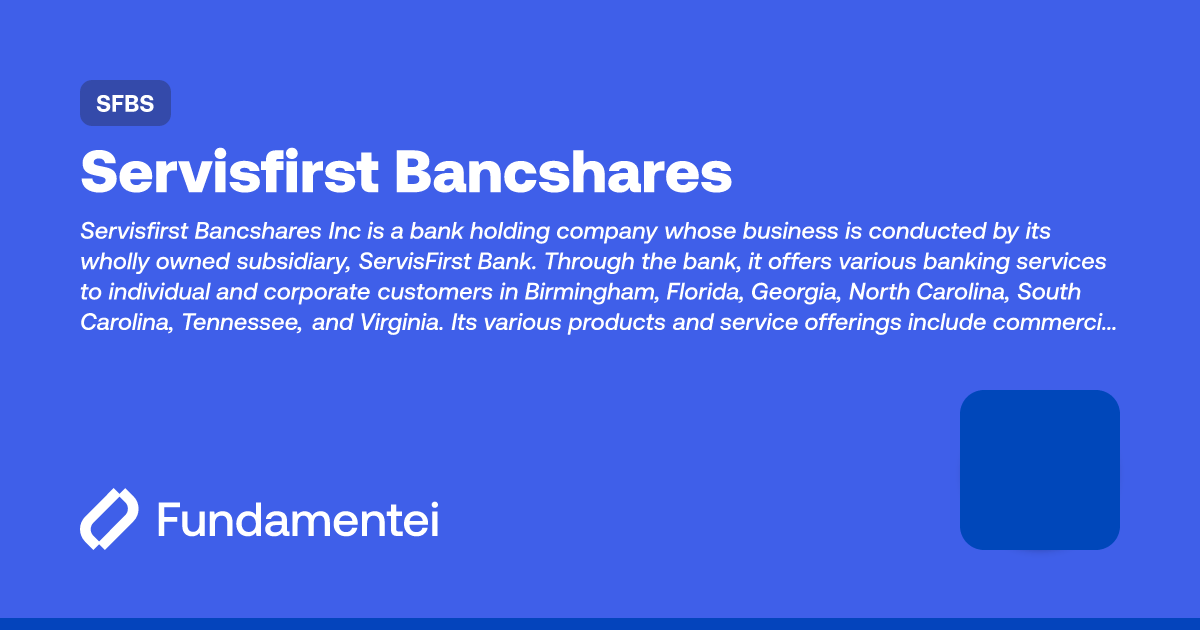 SFBS

Servisfirst Bancshares

Servisfirst Bancshares Inc is a bank holding company whose business is conducted by its wholly owned subsidiary, ServisFirst Bank. Through the bank, it offers various banking services to individual and corporate customers in Birmingham, Florida, Georgia, North Carolina, South Carolina, Tennessee, and Virginia. Its various products and service offerings include commerci...

Fundamentei